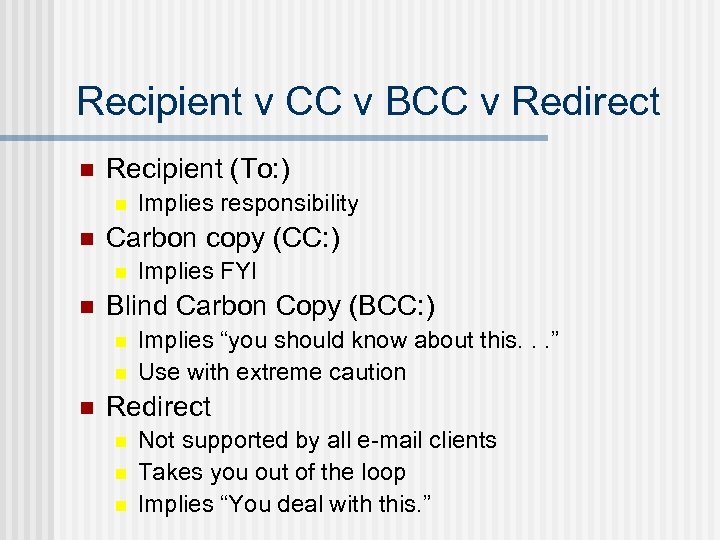 Recipient v CC v BCC v Redirect

- Recipient (To:)
  - Implies responsibility
- Carbon copy (CC:)
  - Implies FYI
- Blind Carbon Copy (BCC:)
  - Implies “you should know about this. . .”
  - Use with extreme caution
- Redirect
  - Not supported by all e-mail clients
  - Takes you out of the loop
  - Implies “You deal with this.”